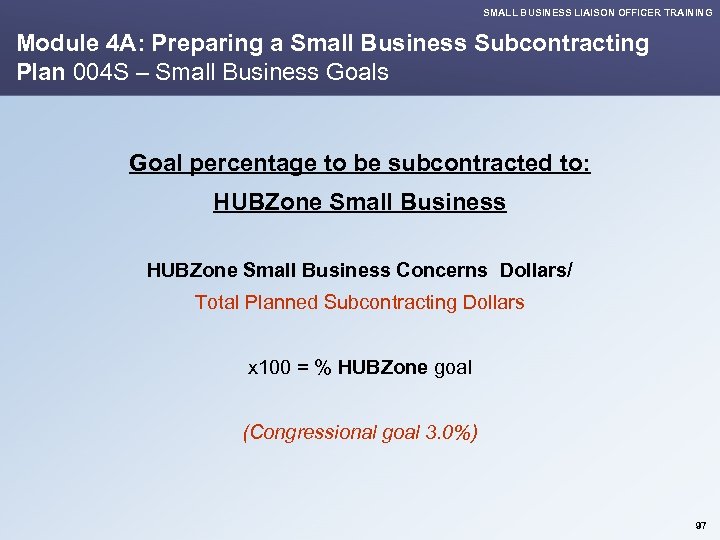 SMALL BUSINESS LIAISON OFFICER TRAINING

Module 4A: Preparing a Small Business Subcontracting Plan 004S – Small Business Goals

Goal percentage to be subcontracted to:

HUBZone Small Business

HUBZone Small Business Concerns Dollars/
Total Planned Subcontracting Dollars

x100 = % HUBZone goal

(Congressional goal 3.0%)

97